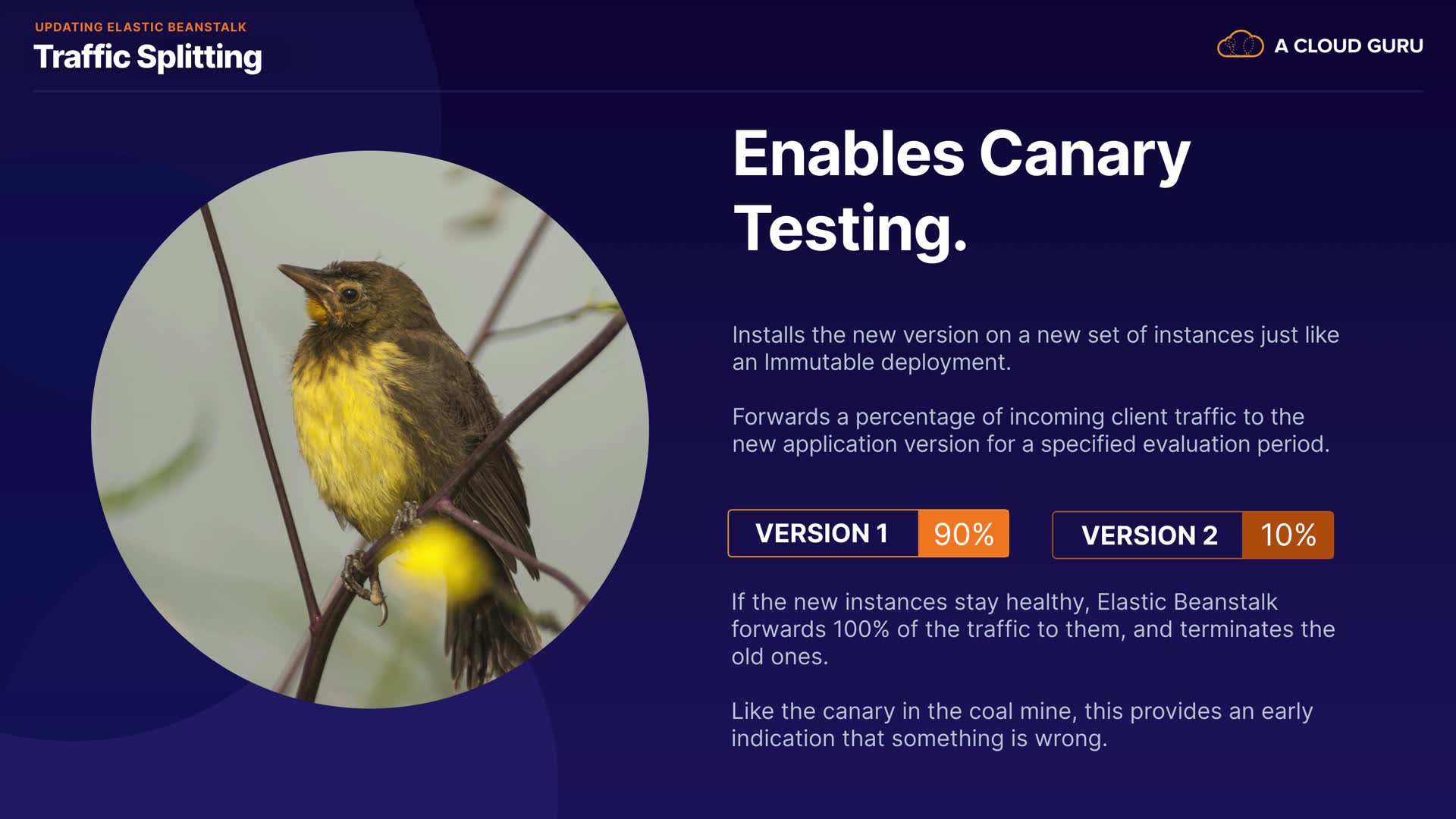 UPDATING ELASTIC BEANSTALK
Traffic Splitting

A CLOUD GURU

Enables Canary Testing.

Installs the new version on a new set of instances just like an Immutable deployment.

Forwards a percentage of incoming client traffic to the new application version for a specified evaluation period.

VERSION 1 90%

VERSION 2 10%

If the new instances stay healthy, Elastic Beanstalk forwards 100% of the traffic to them, and terminates the old ones.

Like the canary in the coal mine, this provides an early indication that something is wrong.